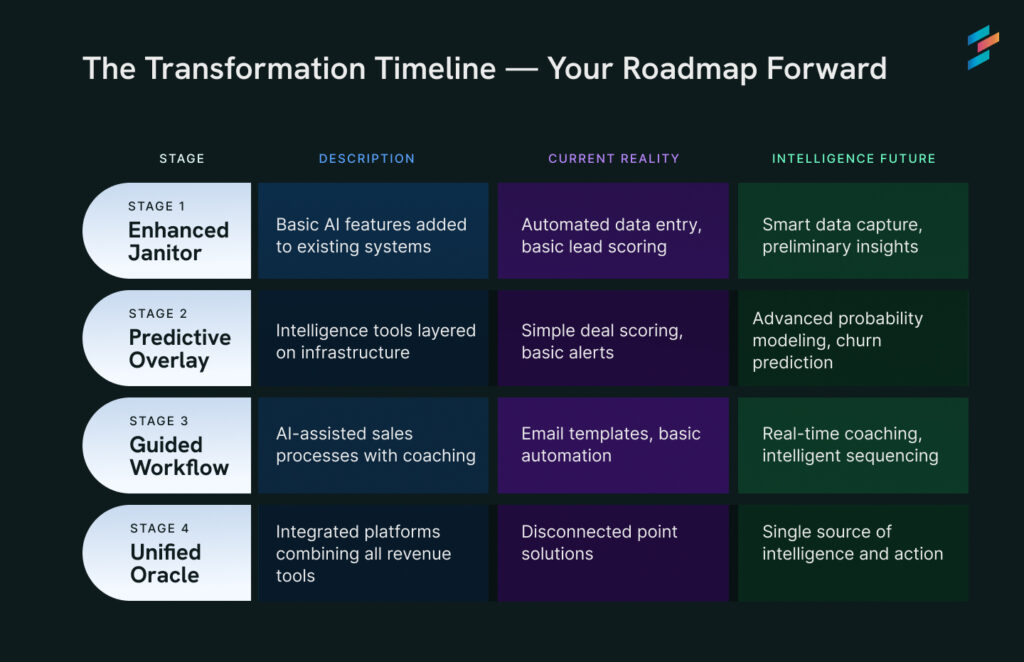 The Transformation Timeline — Your Roadmap Forward

| STAGE | DESCRIPTION | CURRENT REALITY | INTELLIGENCE FUTURE |
|---|---|---|---|
| STAGE 1 Enhanced Janitor | Basic AI features added to existing systems | Automated data entry, basic lead scoring | Smart data capture, preliminary insights |
| STAGE 2 Predictive Overlay | Intelligence tools layered on infrastructure | Simple deal scoring, basic alerts | Advanced probability modeling, churn prediction |
| STAGE 3 Guided Workflow | AI-assisted sales processes with coaching | Email templates, basic automation | Real-time coaching, intelligent sequencing |
| STAGE 4 Unified Oracle | Integrated platforms combining all revenue tools | Disconnected point solutions | Single source of intelligence and action |